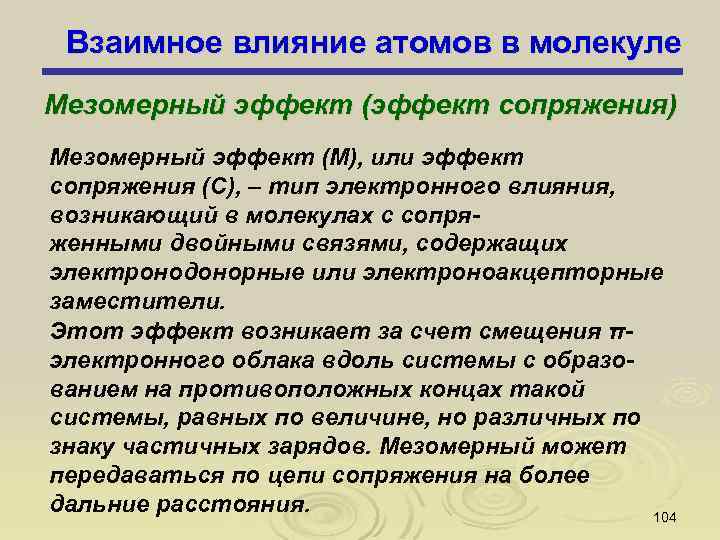 Взаимное влияние атомов в молекуле

Мезомерный эффект (эффект сопряжения)

Мезомерный эффект (М), или эффект сопряжения (С), – тип электронного влияния, возникающий в молекулах с сопряженными двойными связями, содержащих электронодонорные или электроноакцепторные заместители.
Этот эффект возникает за счет смещения π-электронного облака вдоль системы с образованием на противоположных концах такой системы, равных по величине, но различных по знаку частичных зарядов. Мезомерный может передаваться по цепи сопряжения на более дальние расстояния.

104